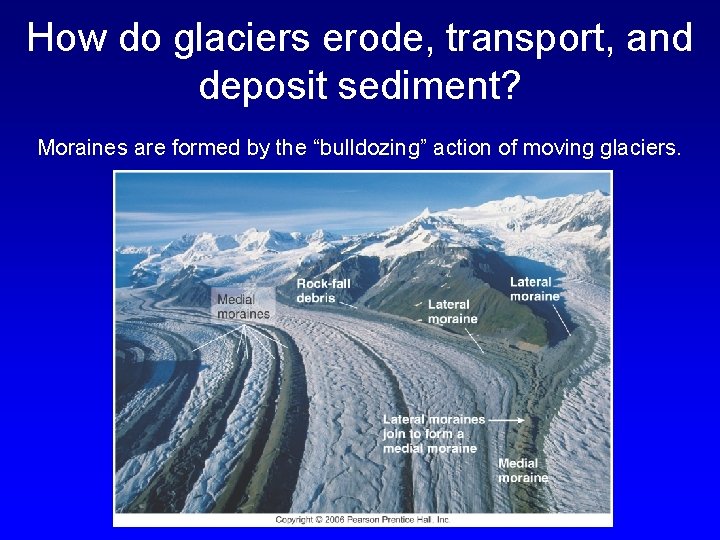 How do glaciers erode, transport, and deposit sediment?

Moraines are formed by the “bulldozing” action of moving glaciers.

Medial moraines

Rock-fall debris

Lateral moraine

Lateral moraine

Lateral moraines join to form a medial moraine

Medial moraine

Copyright © 2006 Pearson Prentice Hall, Inc.